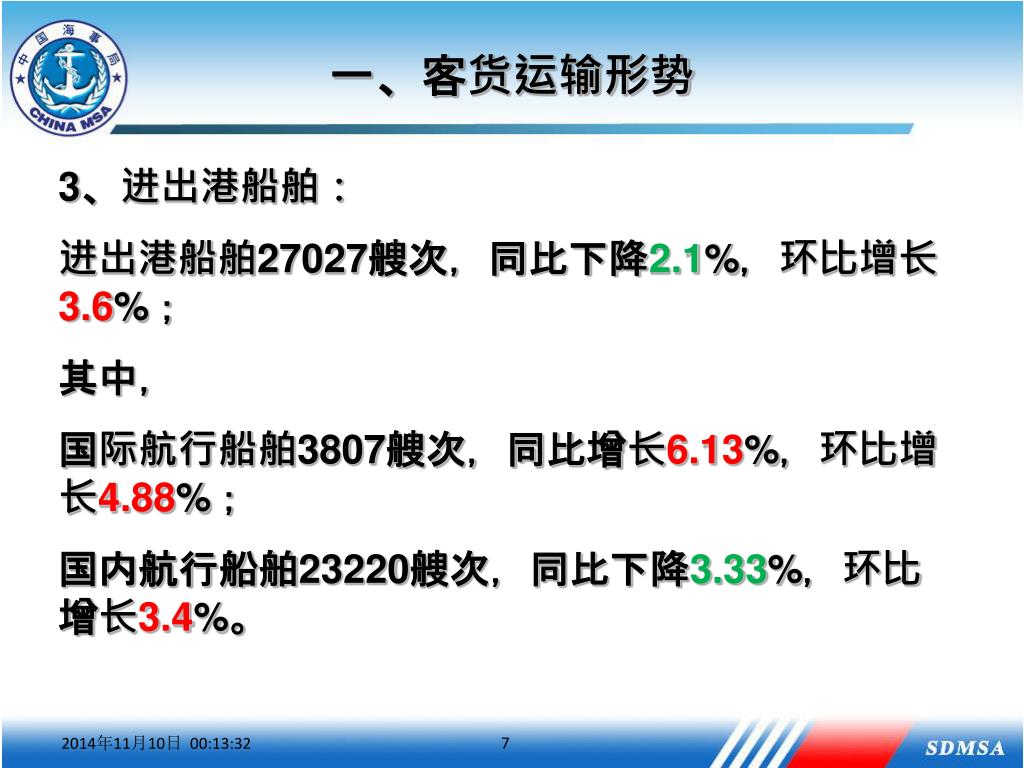 中国海事局
CHINA MSA

一、客货运输形势

3、进出港船舶：

进出港船舶27027艘次，同比下降2.1%，环比增长3.6%；

其中，

国际航行船舶3807艘次，同比增长6.13%，环比增长4.88%；

国内航行船舶23220艘次，同比下降3.33%，环比增长3.4%。

2014年11月10日 00:13:32

7

SDMSA